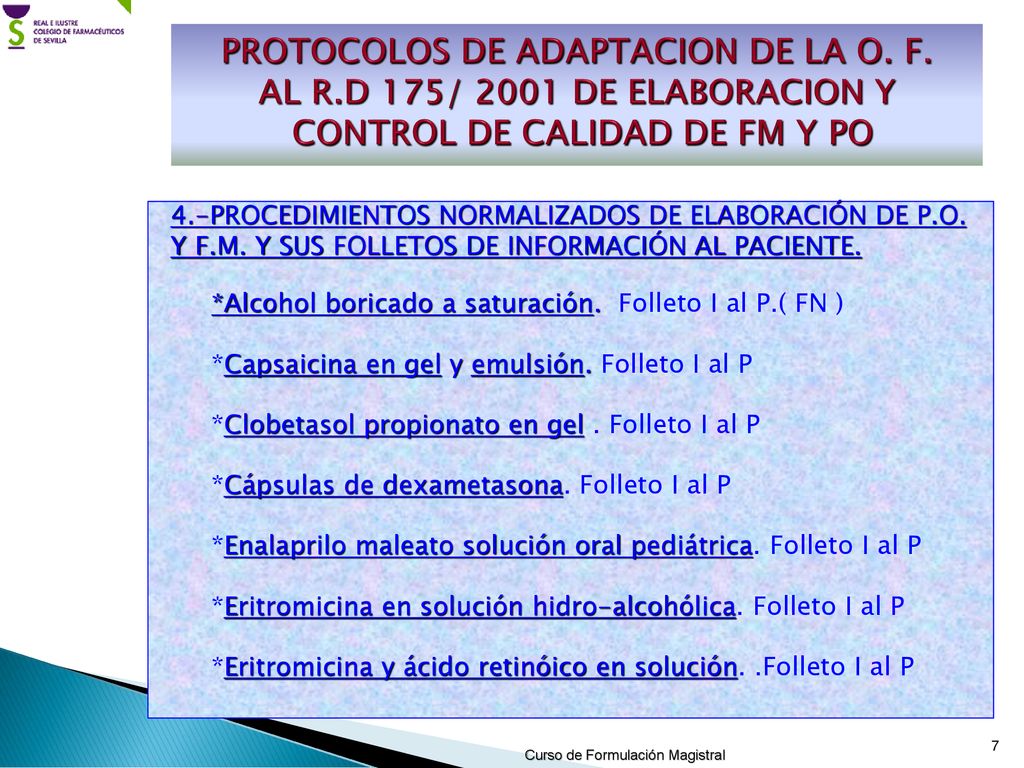 REAL E ILUSTRE COLEGIO DE FARMACÉUTICOS DE SEVILLA

PROTOCOLOS DE ADAPTACION DE LA O. F. AL R.D 175/ 2001 DE ELABORACION Y CONTROL DE CALIDAD DE FM Y PO

4.-PROCEDIMIENTOS NORMALIZADOS DE ELABORACIÓN DE P.O. Y F.M. Y SUS FOLLETOS DE INFORMACIÓN AL PACIENTE.

*Alcohol boricado a saturación. Folleto I al P.( FN )

*Capsaicina en gel y emulsión. Folleto I al P

*Clobetasol propionato en gel . Folleto I al P

*Cápsulas de dexametasona. Folleto I al P

*Enalaprilo maleato solución oral pediátrica. Folleto I al P

*Eritromicina en solución hidro-alcohólica. Folleto I al P

*Eritromicina y ácido retinóico en solución. .Folleto I al P

Curso de Formulación Magistral

7